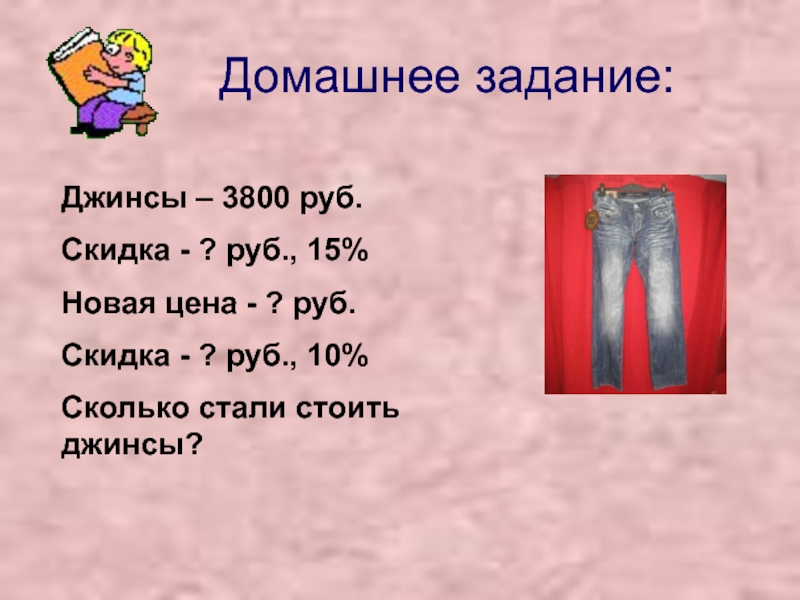 Домашнее задание:

Джинсы – 3800 руб.

Скидка - ? руб., 15%

Новая цена - ? руб.

Скидка - ? руб., 10%

Сколько стали стоить джинсы?